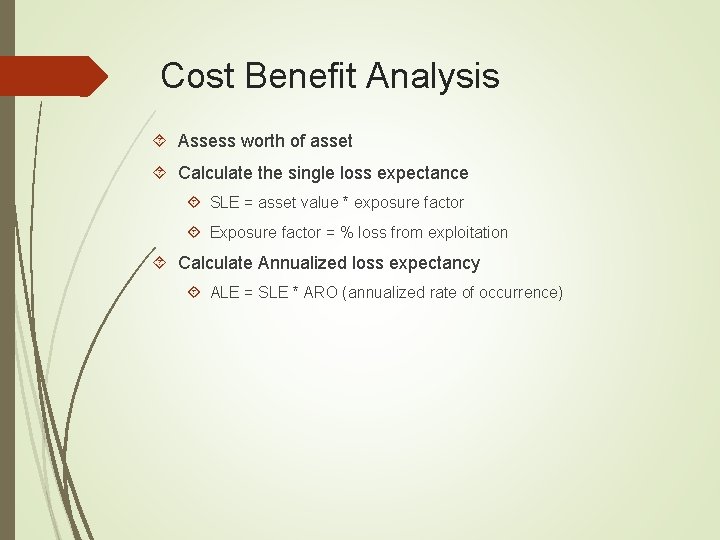 Cost Benefit Analysis

Assess worth of asset

Calculate the single loss expectance

SLE = asset value * exposure factor

Exposure factor = % loss from exploitation

Calculate Annualized loss expectancy

ALE = SLE * ARO (annualized rate of occurrence)